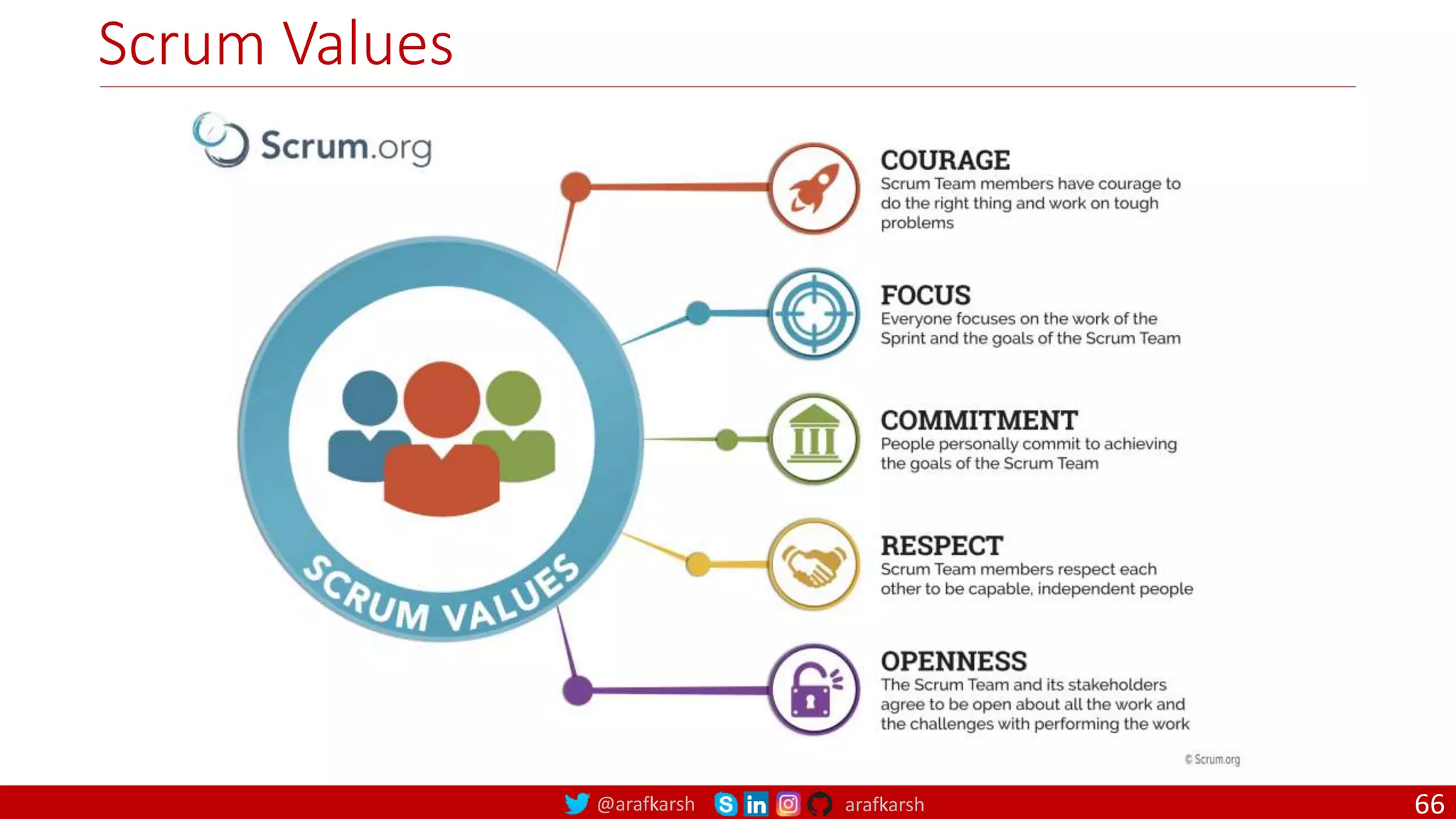 Scrum Values

Scrum.org

SCRUM VALUES

COURAGE
Scrum Team members have courage to do the right thing and work on tough problems

FOCUS
Everyone focuses on the work of the Sprint and the goals of the Scrum Team

COMMITMENT
People personally commit to achieving the goals of the Scrum Team

RESPECT
Scrum Team members respect each other to be capable, independent people

OPENNESS
The Scrum Team and its stakeholders agree to be open about all the work and the challenges with performing the work

© Scrum.org

@arafkarsh arafkarsh

66